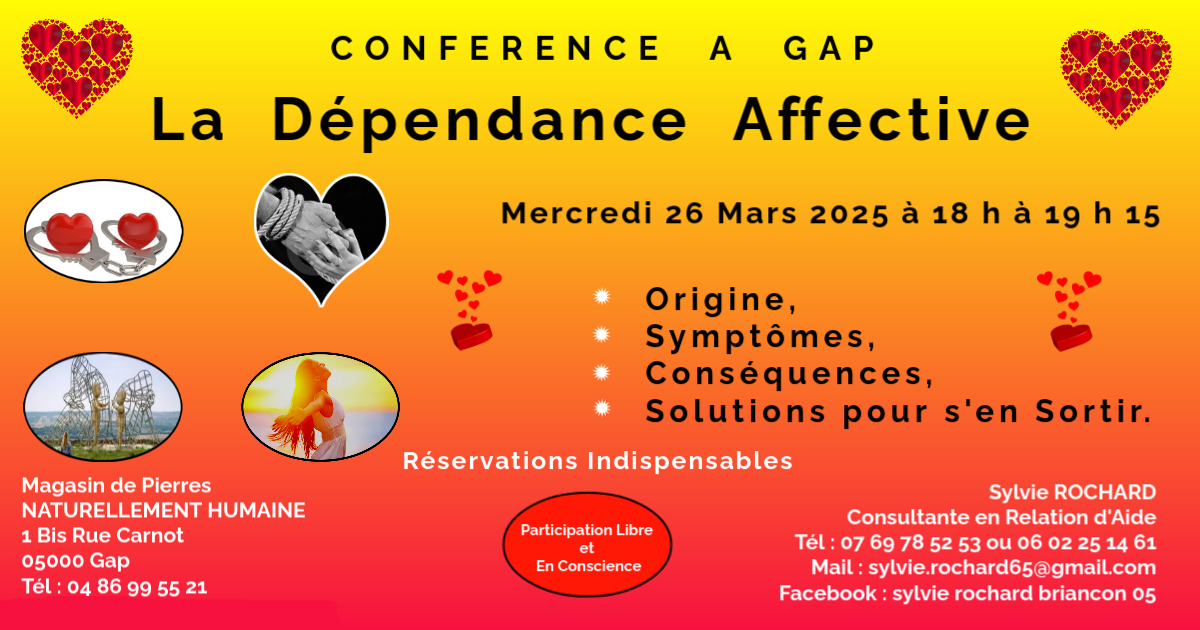 CONFERENCE A GAP

La Dépendance Affective

Mercredi 26 Mars 2025 à 18 h à 19 h 15

Origine,
Symptômes,
Conséquences,
Solutions pour s'en Sortir.

Réservations Indispensables

Magasin de Pierres
NATURELLEMENT HUMAINE
1 Bis Rue Carnot
05000 Gap
Tél : 04 86 99 55 21

Participation Libre
et
En Conscience

Sylvie ROCHARD
Consultante en Relation d'Aide
Tél : 07 69 78 52 53 ou 06 02 25 14 61
Mail : sylvie.rochard65@gmail.com
Facebook : sylvie rochard briancon 05